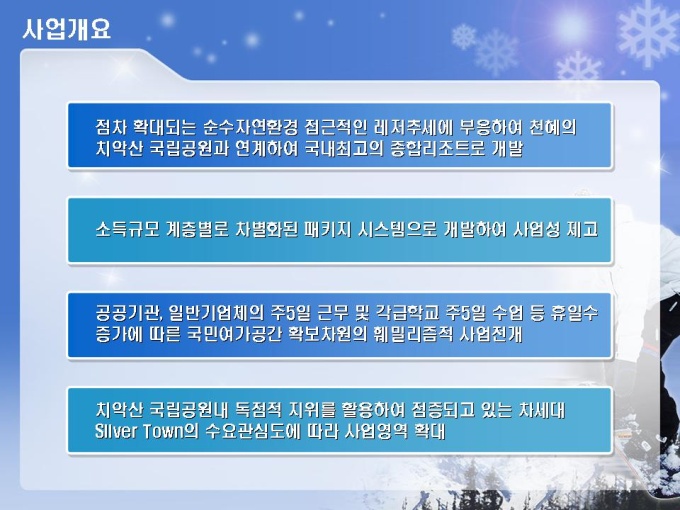 사업개요

점차 확대되는 순수자연환경 접근적인 레저추세에 부응하여 천혜의 치악산 국립공원과 연계하여 국내최고의 종합리조트로 개발

소득규모 계층별로 차별화된 패키지 시스템으로 개발하여 사업성 제고

공공기관, 일반기업체의 주5일 근무 및 각급학교 주5일 수업 등 휴일수 증가에 따른 국민여가공간 확보차원의 훼밀리즘적 사업전개

치악산 국립공원내 독점적 지위를 활용하여 점증되고 있는 차세대 Silver Town의 수요관심도에 따라 사업영역 확대